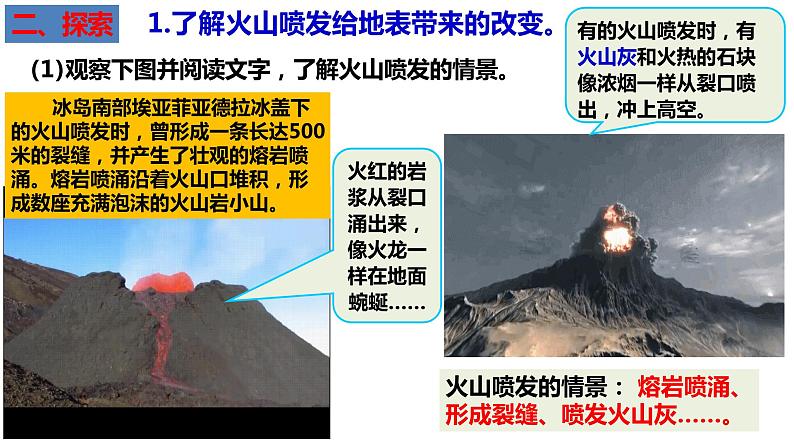 二、探索 1.了解火山喷发给地表带来的改变。

(1)观察下图并阅读文字，了解火山喷发的情景。

冰岛南部埃亚菲亚德拉冰盖下的火山喷发时，曾形成一条长达500米的裂缝，并产生了壮观的熔岩喷涌。熔岩喷涌沿着火山口堆积，形成数座充满泡沫的火山岩小山。

火红的岩浆从裂口涌出来，像火龙一样在地面蜿蜒……

有的火山喷发时，有火山灰和火热的石块像浓烟一样从裂口喷出，冲上高空。

火山喷发的情景：熔岩喷涌、形成裂缝、喷发火山灰……。